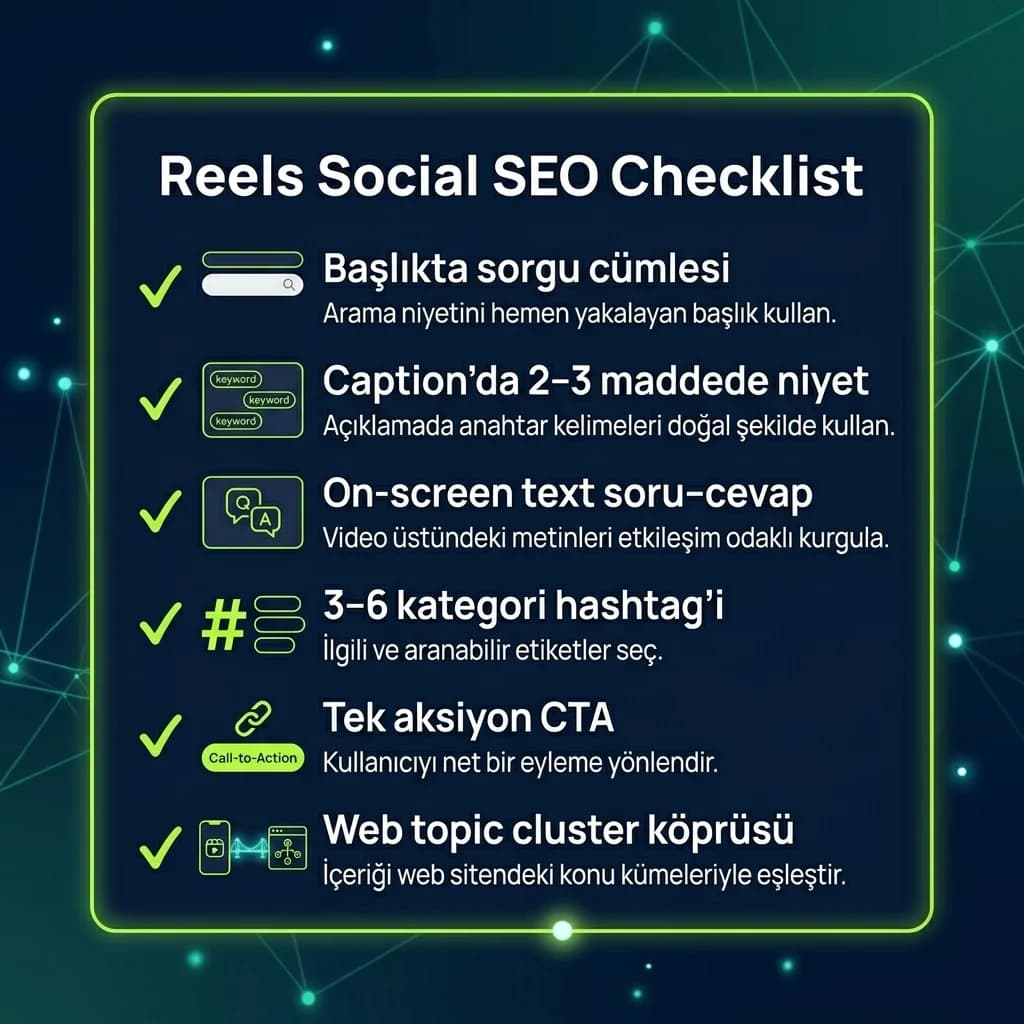 Reels Social SEO Checklist

Başlıkta sorgu cümlesi
Arama niyetini hemen yakalayan başlık kullan.

keyword
keyword
keyword
Caption'da 2–3 maddede niyet
Açıklamada anahtar kelimeleri doğal şekilde kullan.

Q
A
On-screen text soru-cevap
Video üstündeki metinleri etkileşim odaklı kurgula.

#
3–6 kategori hashtag'i
İlgili ve aranabilir etiketler seç.

Call-to-Action
Tek aksiyon CTA
Kullanıcıyı net bir eyleme yönlendir.

Web topic cluster köprüsü
İçeriği web sitendeki konu kümeleriyle eşleştir.